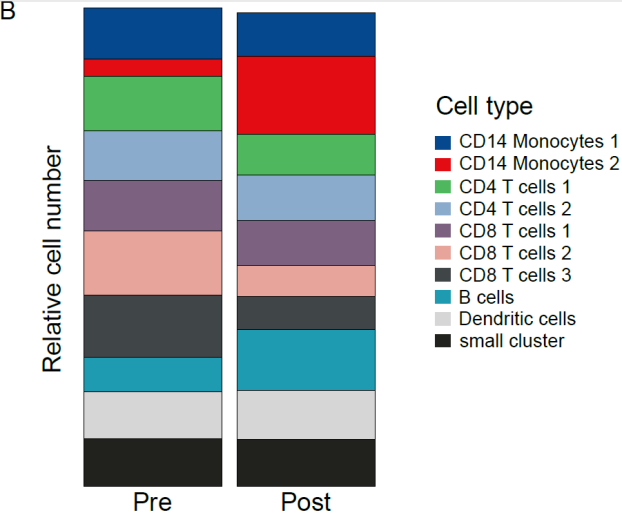 B

Relative cell number

Pre

Post

Cell type

CD14 Monocytes 1
CD14 Monocytes 2
CD4 T cells 1
CD4 T cells 2
CD8 T cells 1
CD8 T cells 2
CD8 T cells 3
B cells
Dendritic cells
small cluster